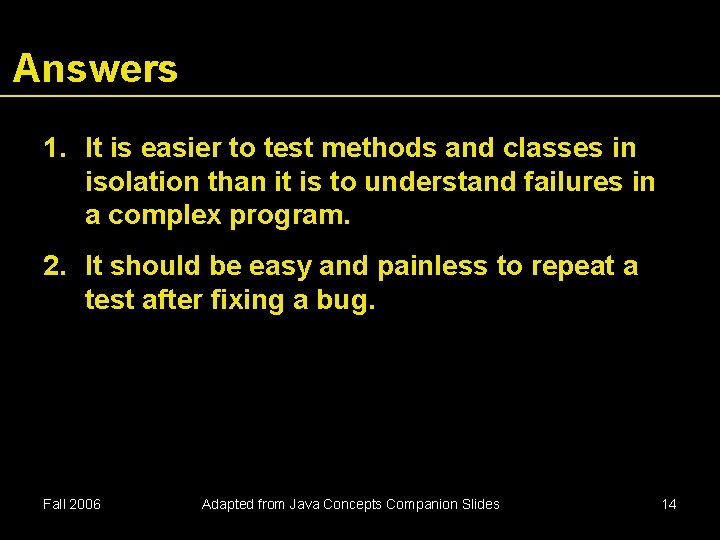 Answers

1. It is easier to test methods and classes in isolation than it is to understand failures in a complex program.

2. It should be easy and painless to repeat a test after fixing a bug.

Fall 2006

Adapted from Java Concepts Companion Slides

14